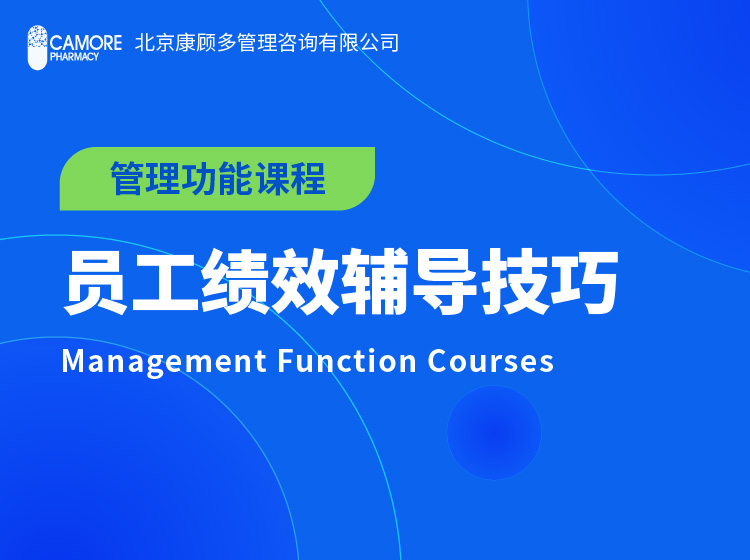 CAMORE PHARMACY 北京康顾多管理咨询有限公司

管理功能课程

员工绩效辅导技巧

Management Function Courses